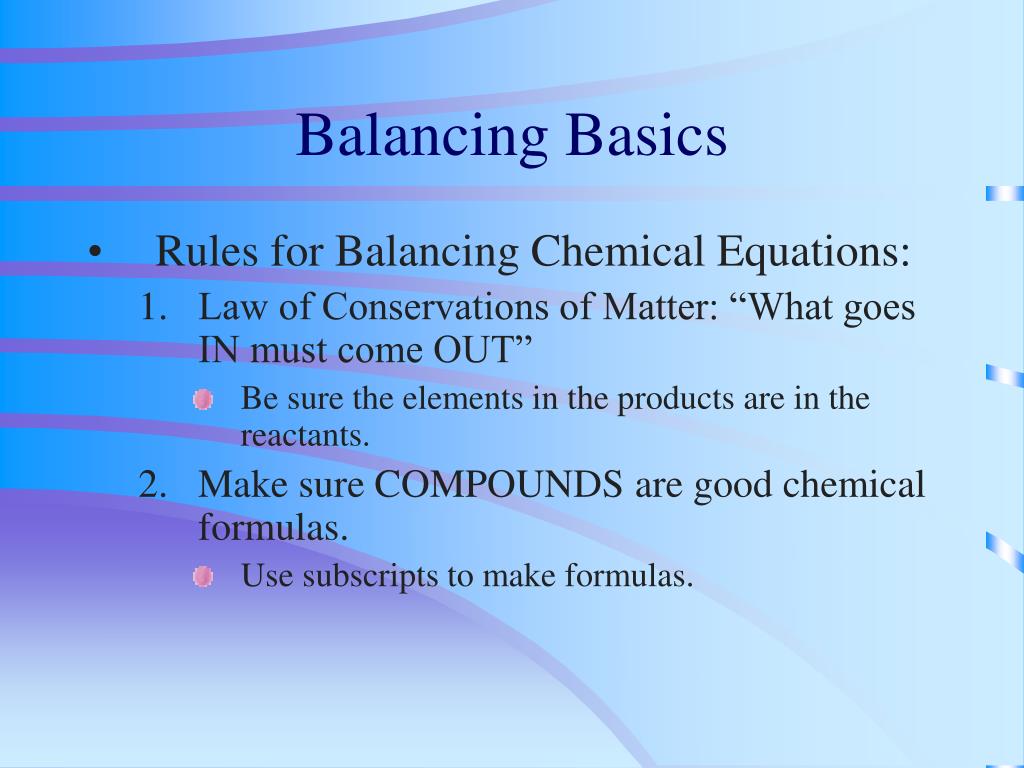 Balancing Basics

• Rules for Balancing Chemical Equations:

1. Law of Conservations of Matter: “What goes IN must come OUT”

Be sure the elements in the products are in the reactants.

2. Make sure COMPOUNDS are good chemical formulas.

Use subscripts to make formulas.